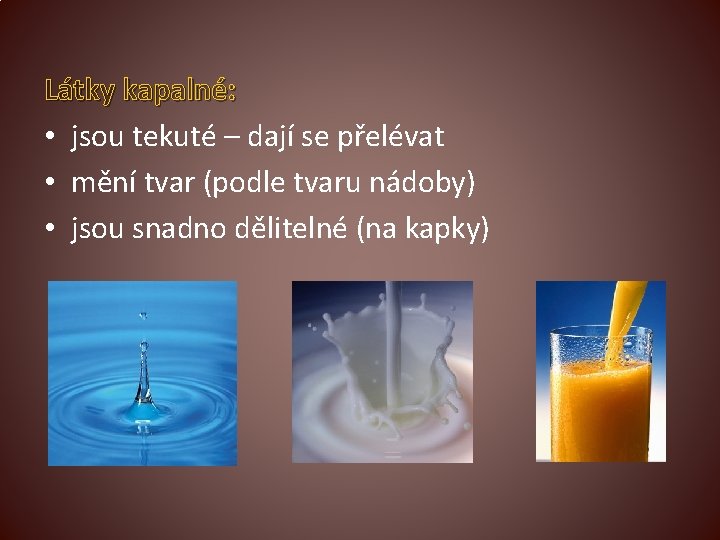 Látky kapalné:

• jsou tekuté – dají se přelévat
• mění tvar (podle tvaru nádoby)
• jsou snadno dělitelné (na kapky)